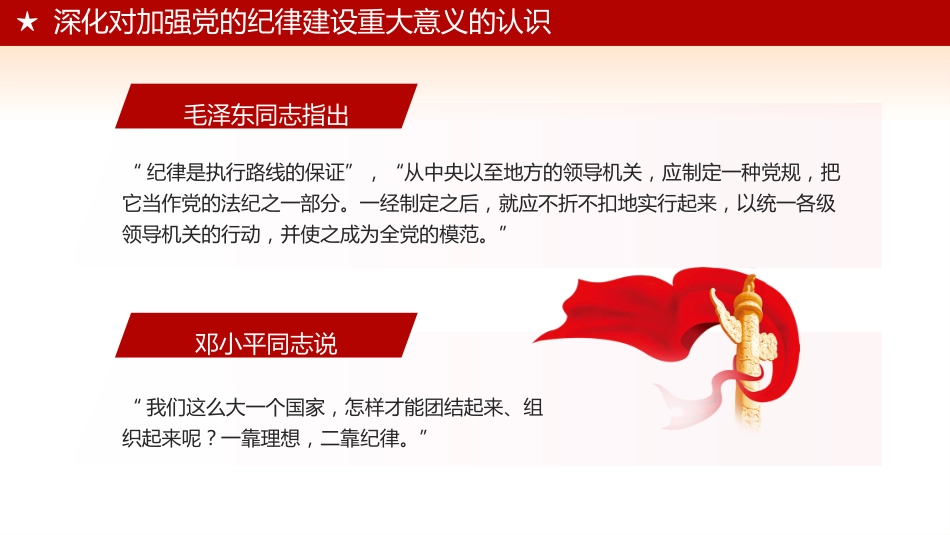 ★ 深化对加强党的纪律建设重大意义的认识

毛泽东同志指出

“纪律是执行路线的保证”，“从中央以至地方的领导机关，应制定一种党规，把它当作党的法纪之一部分。一经制定之后，就应不折不扣地实行起来，以统一各级领导机关的行动，并使之成为全党的模范。”

邓小平同志说

“我们这么大一个国家，怎样才能团结起来、组织起来呢？一靠理想，二靠纪律。”